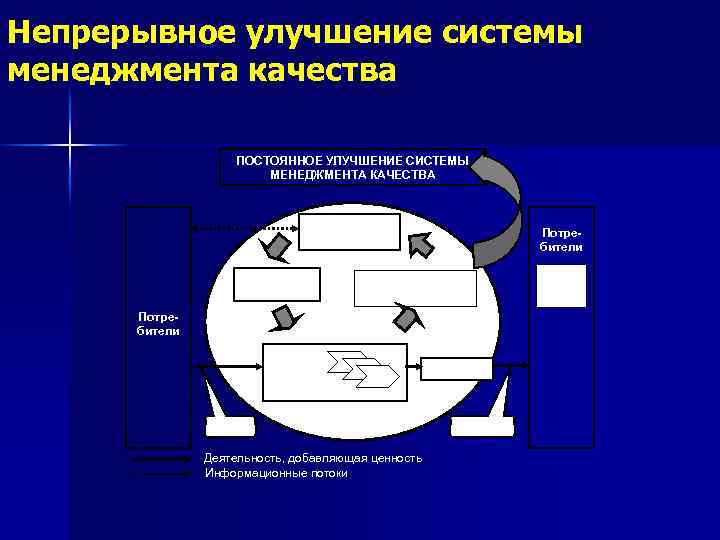 Непрерывное улучшение системы менеджмента качества

ПОСТОЯННОЕ УЛУЧШЕНИЕ СИСТЕМЫ МЕНЕДЖМЕНТА КАЧЕСТВА

Потребители

Потребители

Деятельность, добавляющая ценность
Информационные потоки